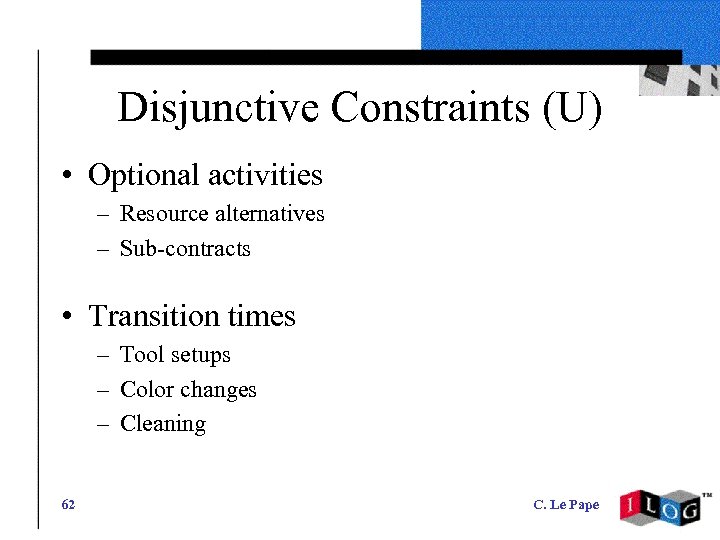 Disjunctive Constraints (U)

• Optional activities
– Resource alternatives
– Sub-contracts

• Transition times
– Tool setups
– Color changes
– Cleaning

62

C. Le Pape

ILOG™